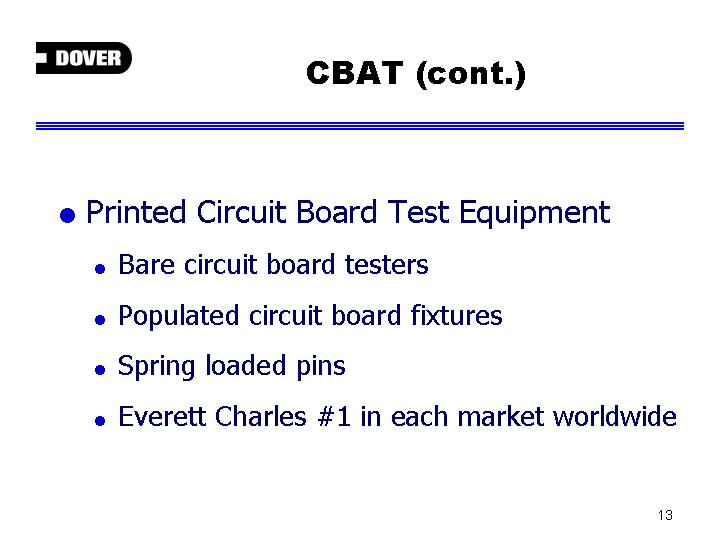 DOVER

CBAT (cont.)

- Printed Circuit Board Test Equipment
  - Bare circuit board testers
  - Populated circuit board fixtures
  - Spring loaded pins
  - Everett Charles #1 in each market worldwide

13